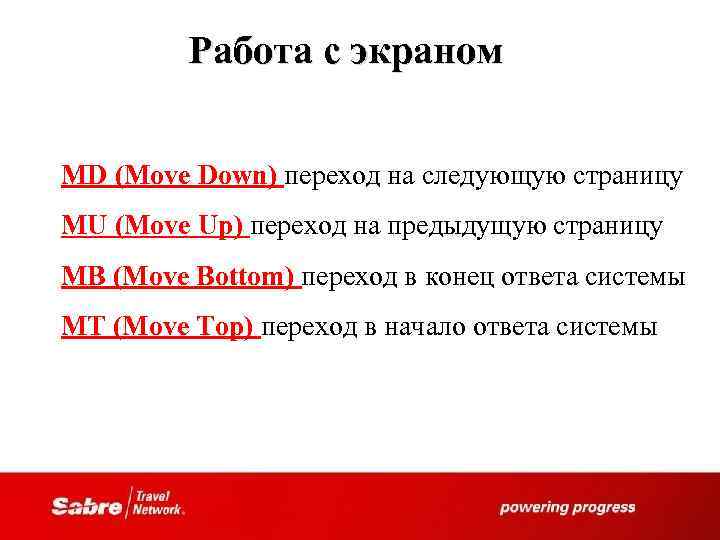 Работа с экраном

MD (Move Down) переход на следующую страницу

MU (Move Up) переход на предыдущую страницу

MB (Move Bottom) переход в конец ответа системы

MT (Move Top) переход в начало ответа системы

Sabre Travel Network.

powering progress